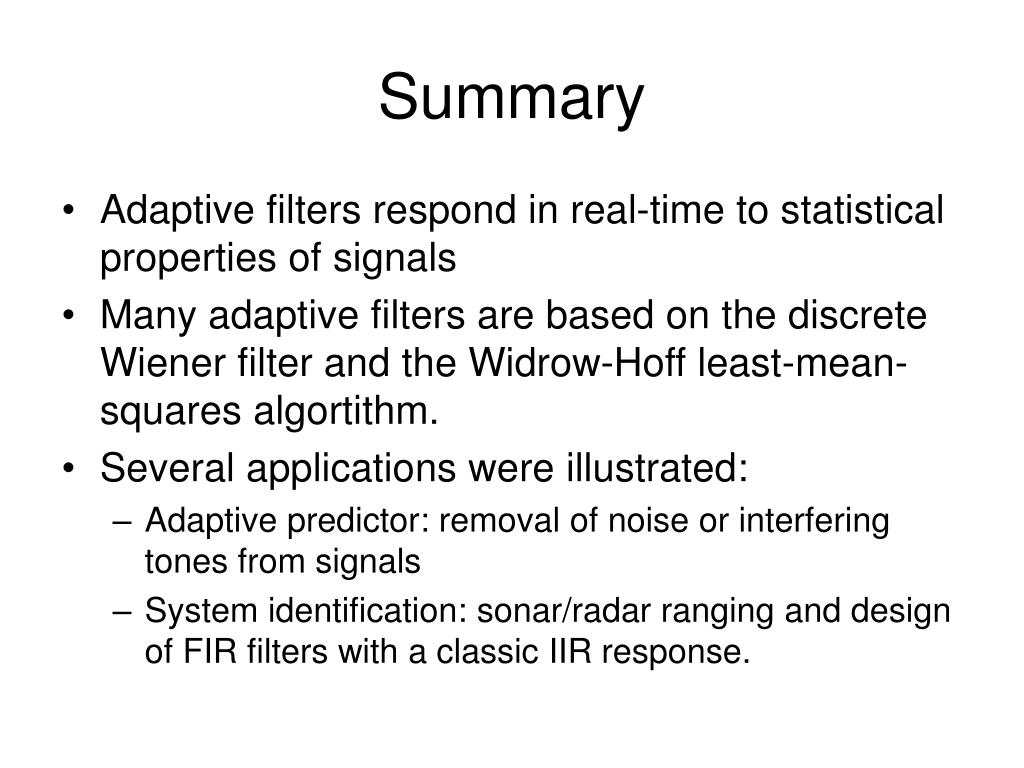 Summary

• Adaptive filters respond in real-time to statistical properties of signals
• Many adaptive filters are based on the discrete Wiener filter and the Widrow-Hoff least-mean-squares algortithm.
• Several applications were illustrated:
– Adaptive predictor: removal of noise or interfering tones from signals
– System identification: sonar/radar ranging and design of FIR filters with a classic IIR response.